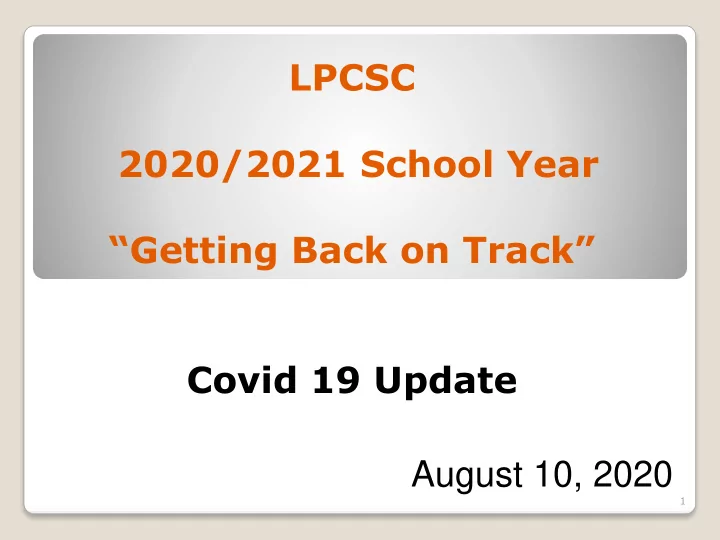 LPCSC

2020/2021 School Year

“Getting Back on Track”

Covid 19 Update

August 10, 2020

1